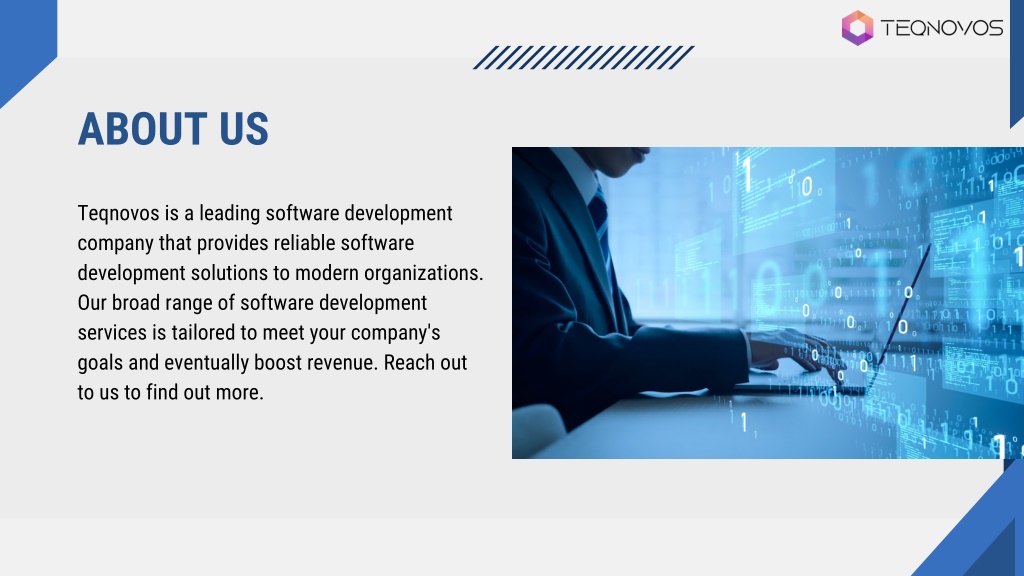 TEQNOVOS

ABOUT US

Teqnovos is a leading software development company that provides reliable software development solutions to modern organizations. Our broad range of software development services is tailored to meet your company's goals and eventually boost revenue. Reach out to us to find out more.